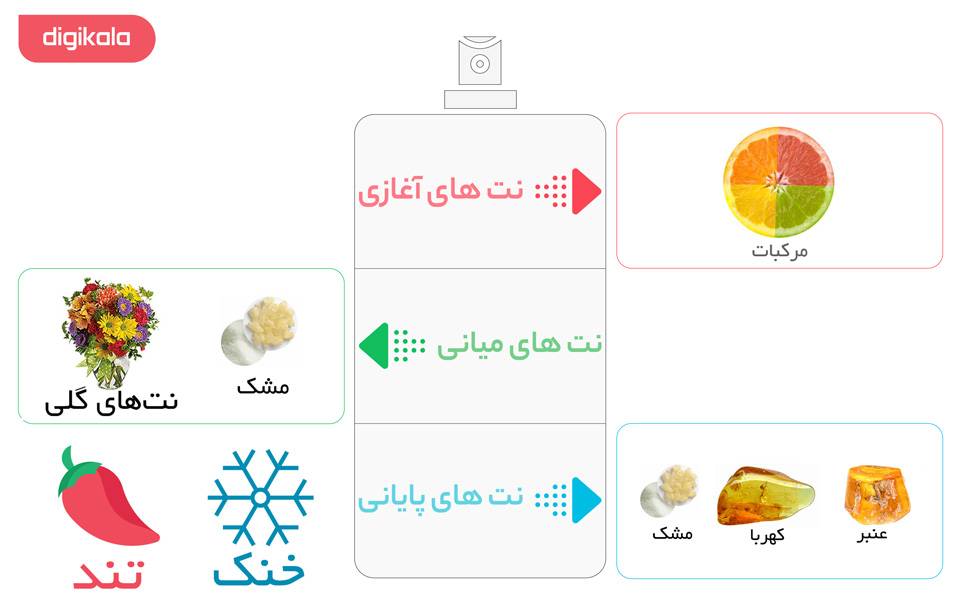 digikala

نت های آغازی

مرکبات

نت های میانی

مشک

نت‌های گلی

نت های پایانی

عنبر

کهربا

مشک

خنک

تند